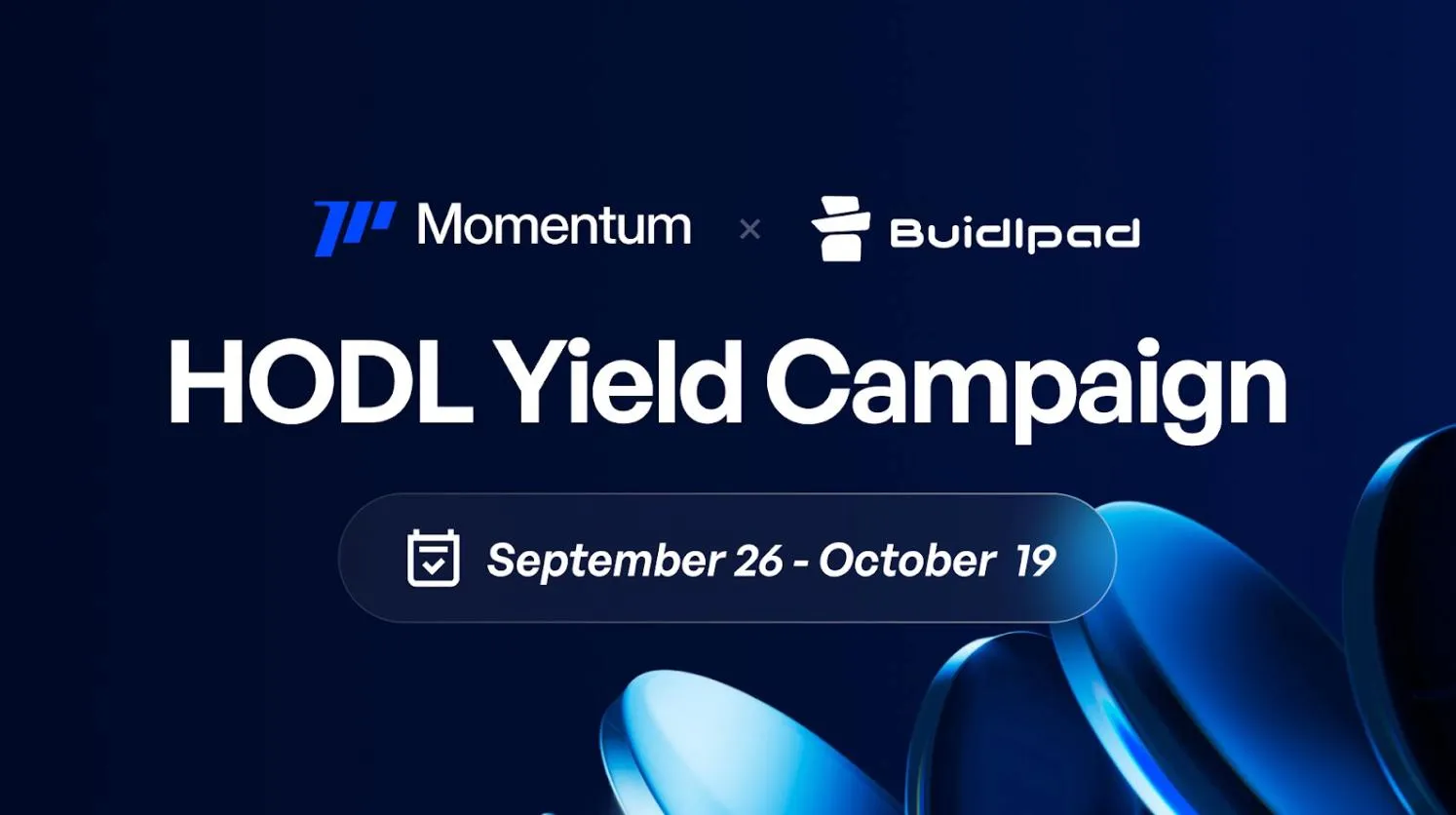 Momentum × Buidlpad

HODL Yield Campaign

September 26 - October 19